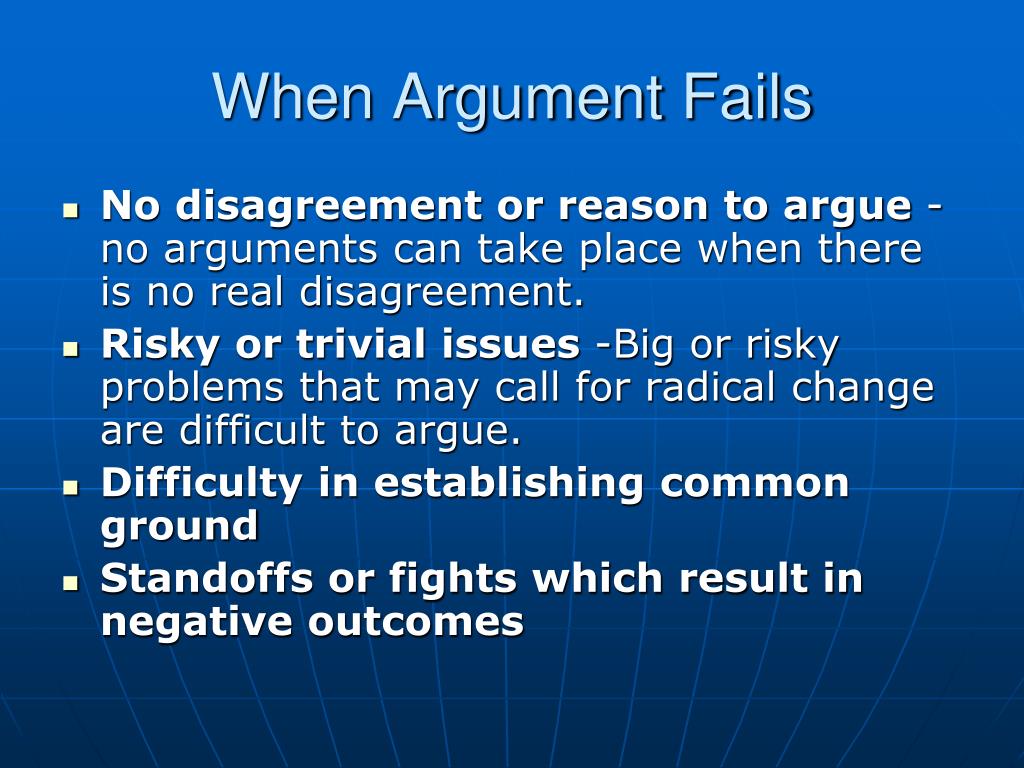 When Argument Fails

- No disagreement or reason to argue - no arguments can take place when there is no real disagreement.
- Risky or trivial issues -Big or risky problems that may call for radical change are difficult to argue.
- Difficulty in establishing common ground
- Standoffs or fights which result in negative outcomes